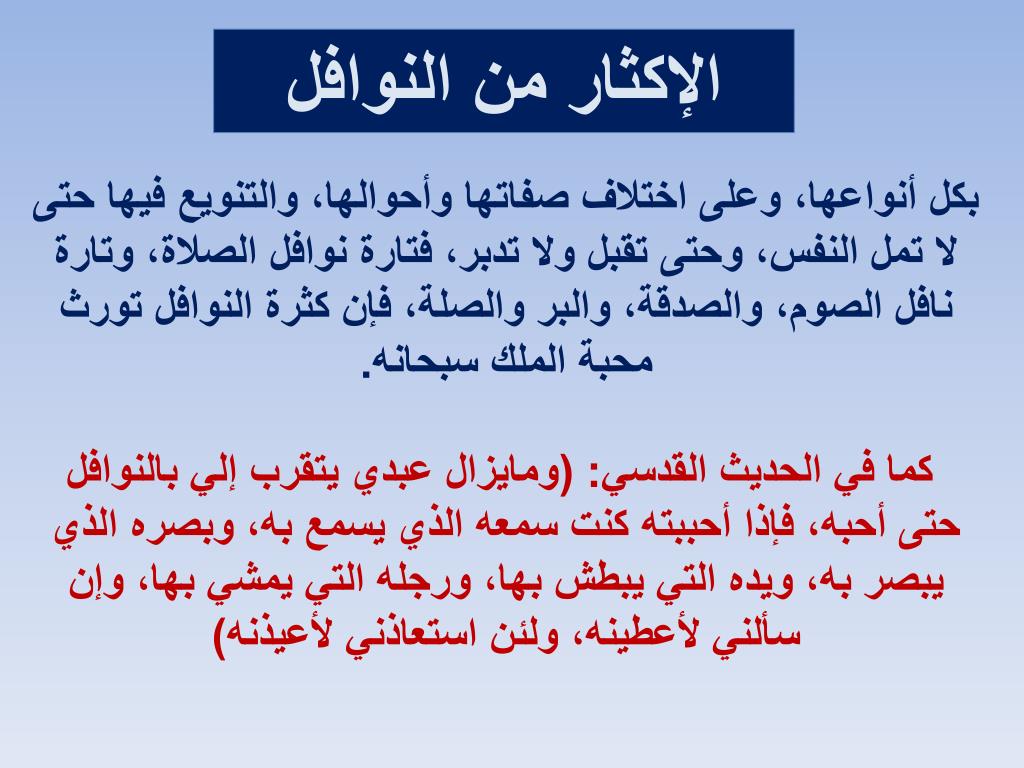 الإكثار من النوافل

بكل أنواعها، وعلى اختلاف صفاتها وأحوالها، والتنويع فيها حتى لا تمل النفس، وحتى تقبل ولا تدبر، فتارة نوافل الصلاة، وتارة نافل الصوم، والصدقة، والبر والصلة، فإن كثرة النوافل تورث محبة الملك سبحانه.

كما في الحديث القدسي: (ومايزال عبدي يتقرب إلي بالنوافل حتى أحبه، فإذا أحببته كنت سمعه الذي يسمع به، وبصره الذي يبصر به، ويده التي يبطش بها، ورجله التي يمشي بها، وإن سألني لأعطينه، ولئن استعاذني لأعيذنه)